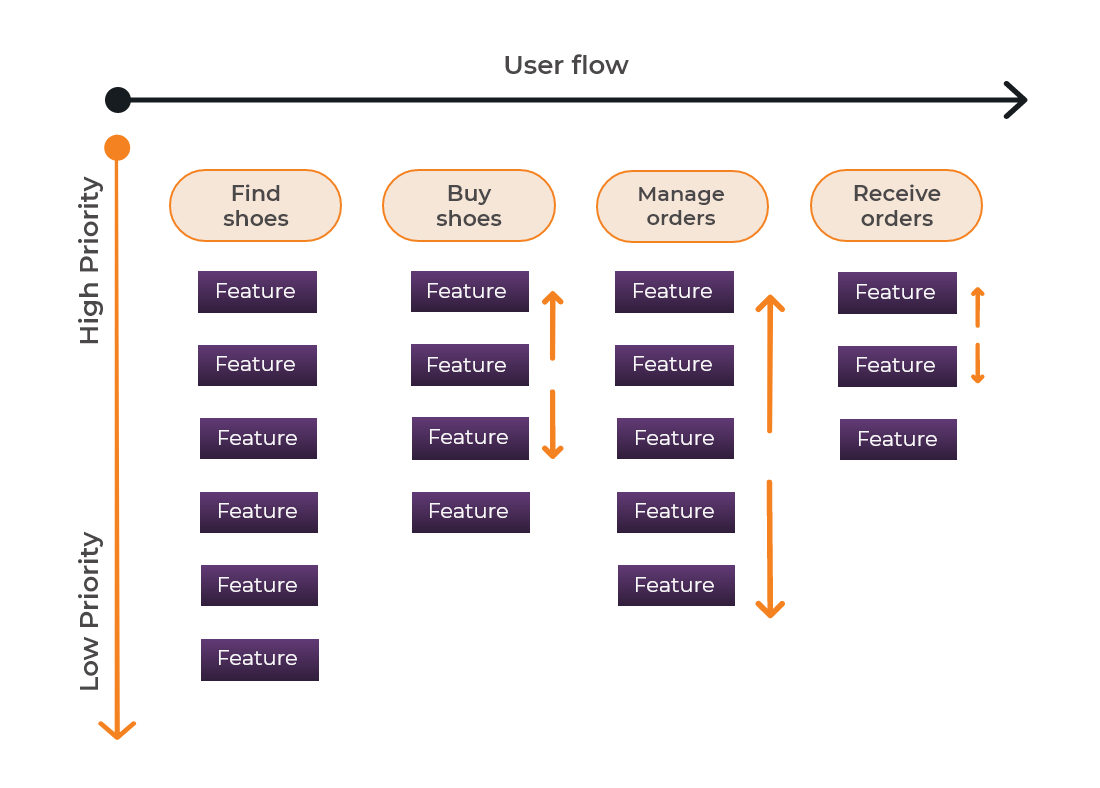 User flow

High Priority

Low Priority

Find shoes

Feature

Feature

Feature

Feature

Feature

Feature

Buy shoes

Feature

Feature

Feature

Feature

Manage orders

Feature

Feature

Feature

Feature

Feature

Receive orders

Feature

Feature

Feature